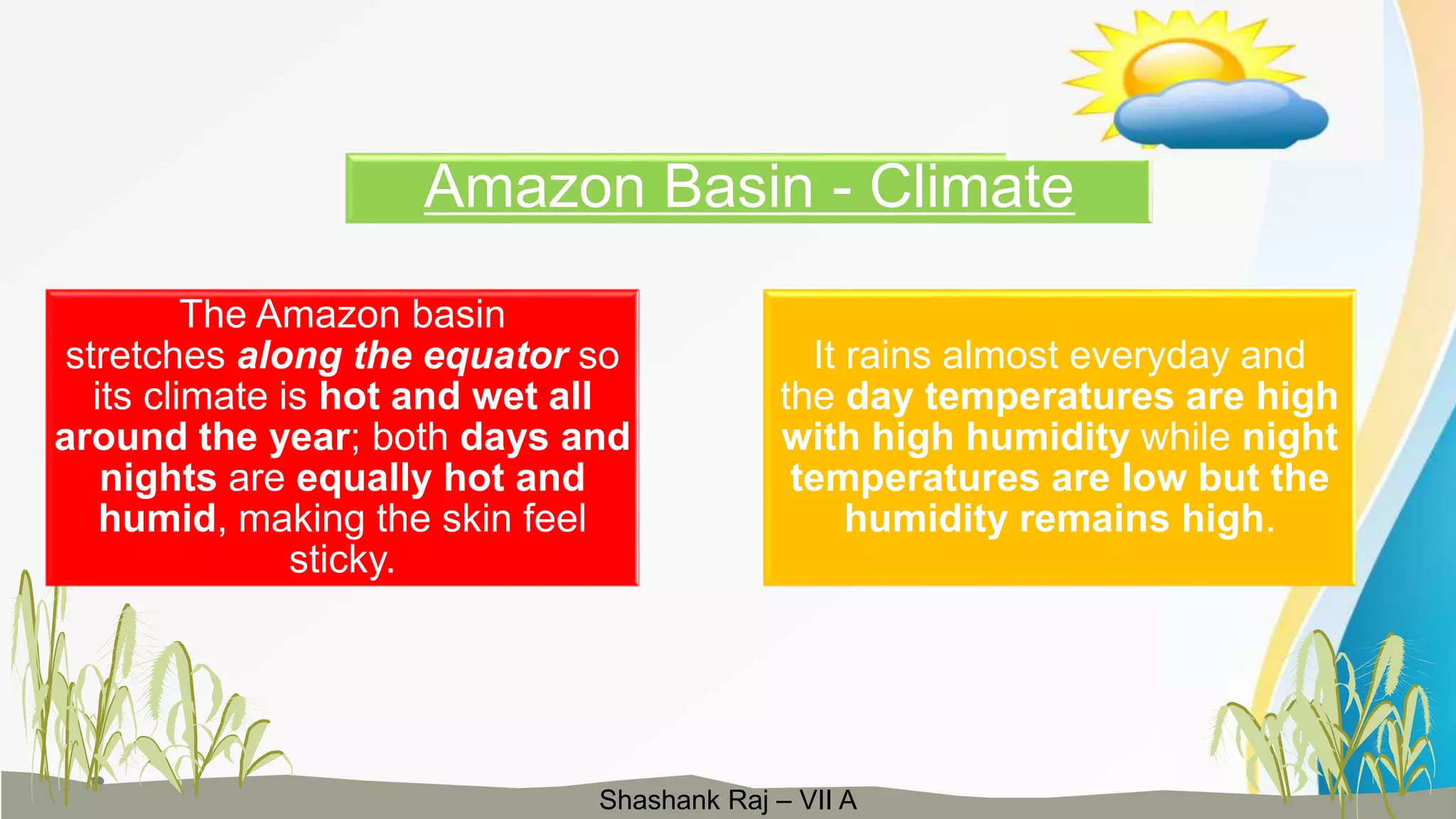 Amazon Basin - Climate

The Amazon basin stretches along the equator so its climate is hot and wet all around the year; both days and nights are equally hot and humid, making the skin feel sticky.

It rains almost everyday and the day temperatures are high with high humidity while night temperatures are low but the humidity remains high.

Shashank Raj – VII A